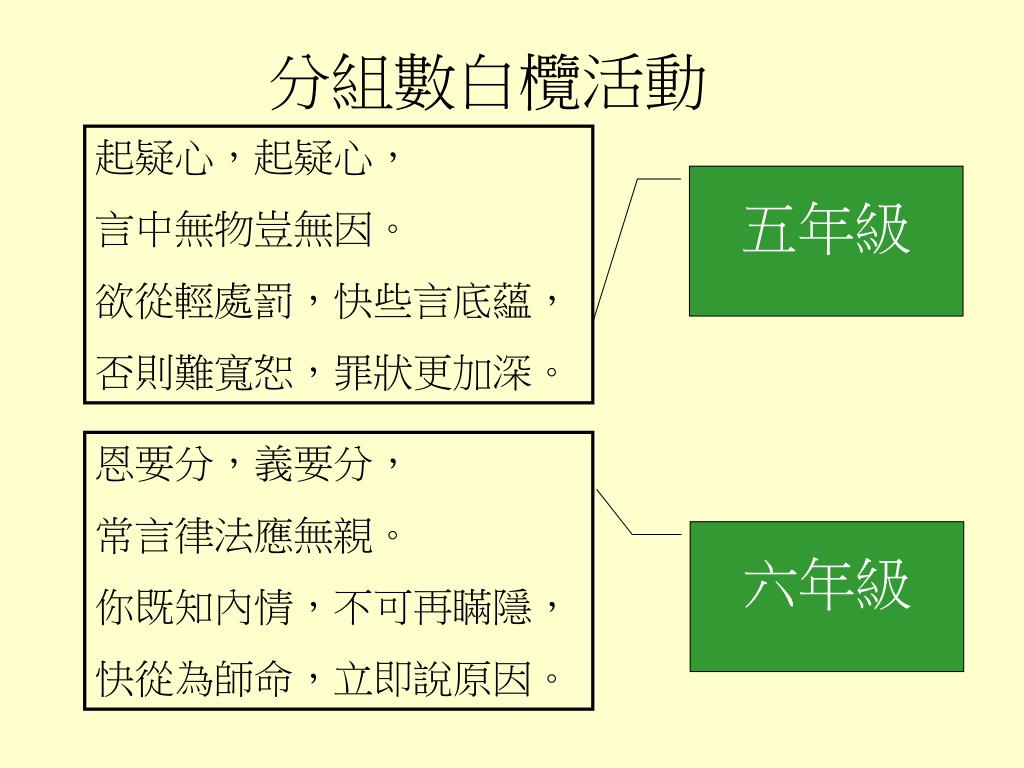 分組數白欖活動

起疑心，起疑心，
言中無物豈無因。
欲從輕處罰，快些言底蘊，
否則難寬恕，罪狀更加深。

五年級

恩要分，義要分，
常言律法應無親。
你既知內情，不可再瞞隱，
快從為師命，立即說原因。

六年級